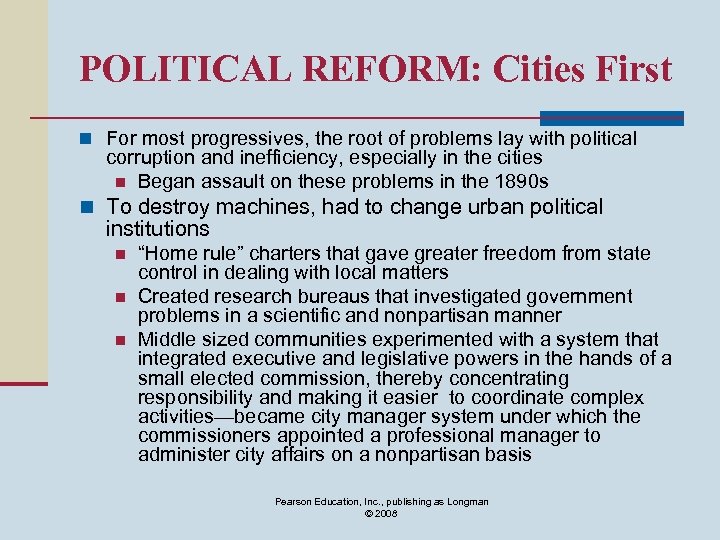 POLITICAL REFORM: Cities First

For most progressives, the root of problems lay with political corruption and inefficiency, especially in the cities

Began assault on these problems in the 1890s

To destroy machines, had to change urban political institutions

“Home rule” charters that gave greater freedom from state control in dealing with local matters

Created research bureaus that investigated government problems in a scientific and nonpartisan manner

Middle sized communities experimented with a system that integrated executive and legislative powers in the hands of a small elected commission, thereby concentrating responsibility and making it easier to coordinate complex activities—became city manager system under which the commissioners appointed a professional manager to administer city affairs on a nonpartisan basis

Pearson Education, Inc., publishing as Longman
© 2008